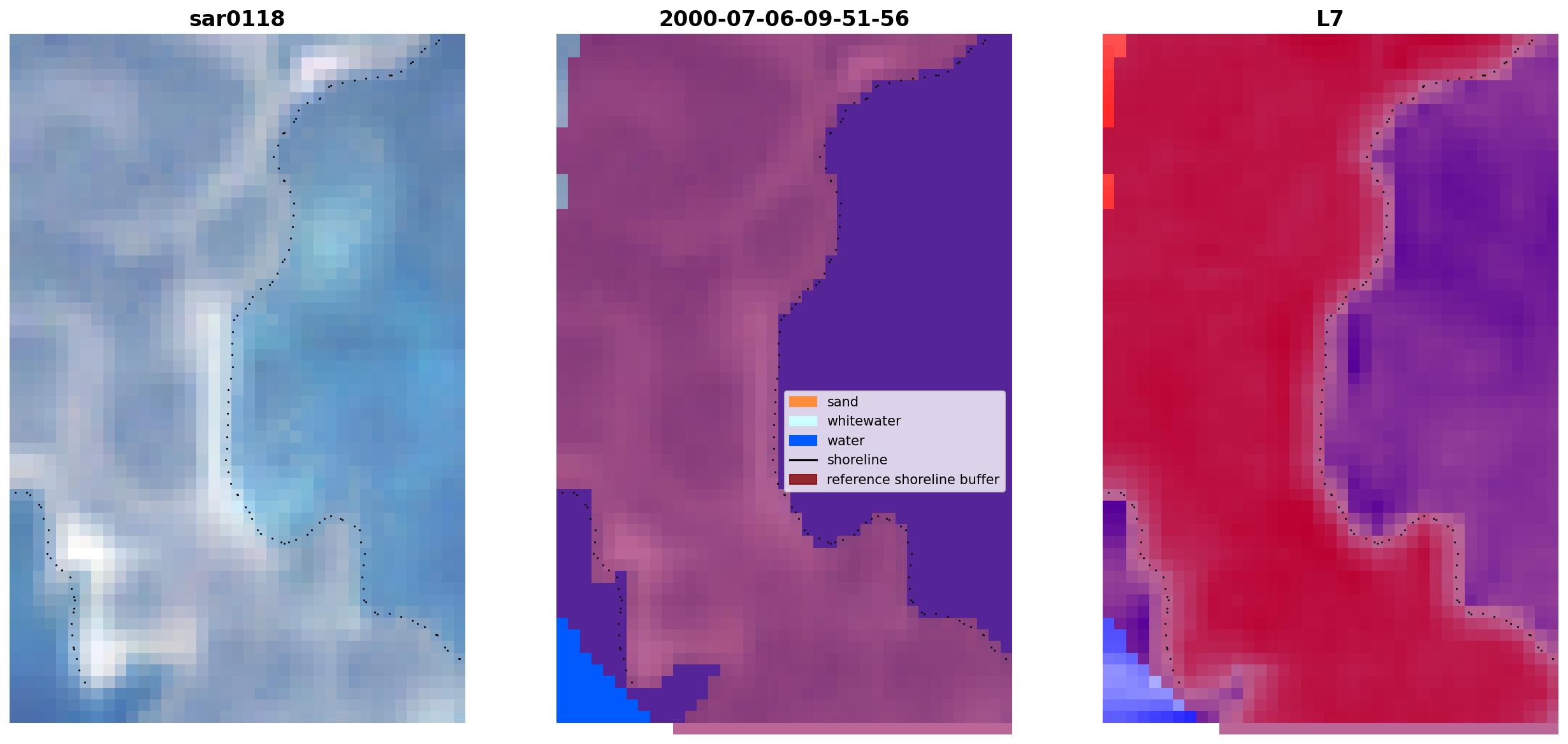 sar0118

2000-07-06-09-51-56

sand
whitewater
water
shoreline
reference shoreline buffer

L7